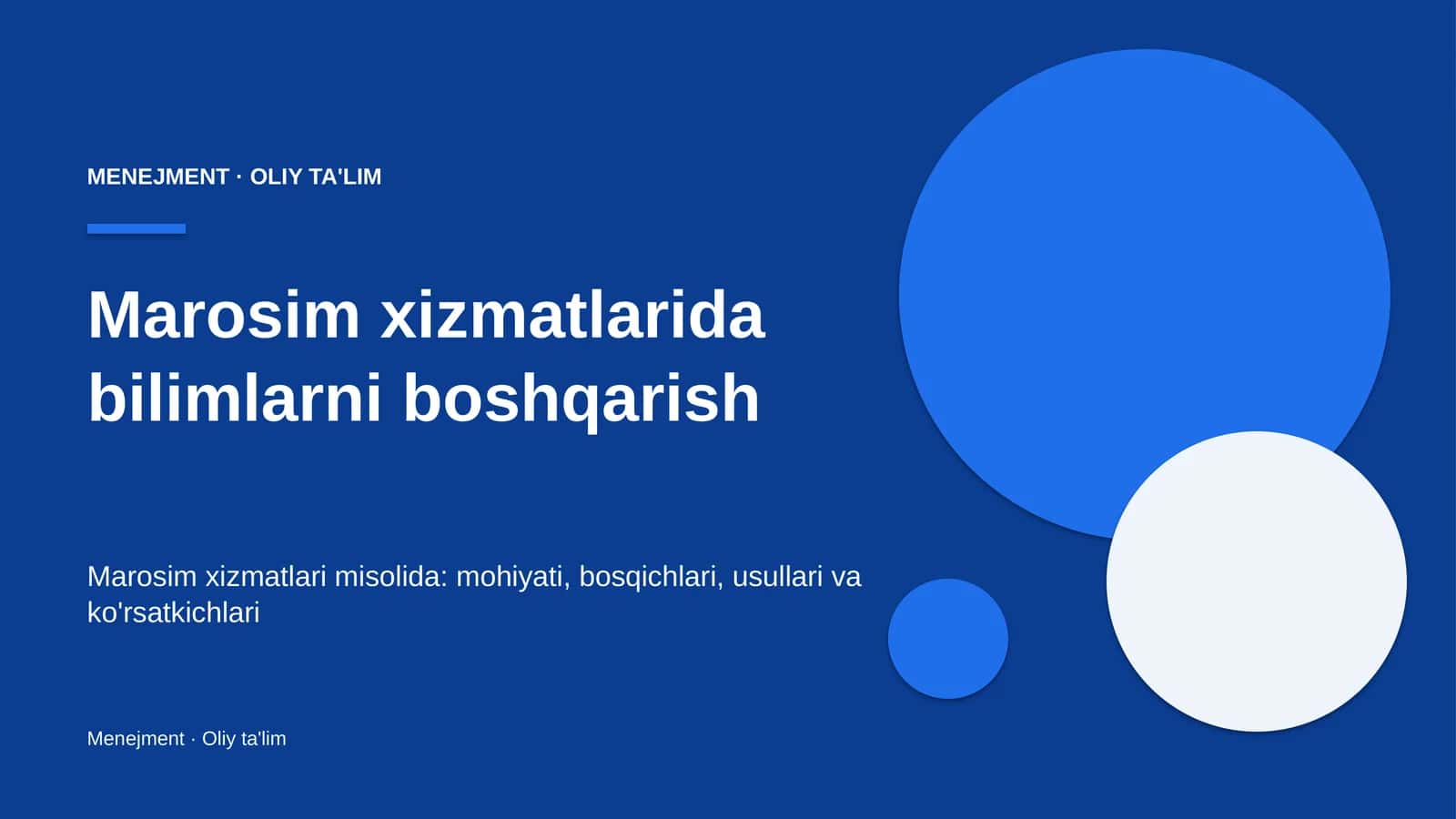 MENEJMENT · OLIY TA'LIM

Marosim xizmatlarida bilimlarni boshqarish

Marosim xizmatlari misolida: mohiyati, bosqichlari, usullari va ko'rsatkichlari

Menejment · Oliy ta'lim